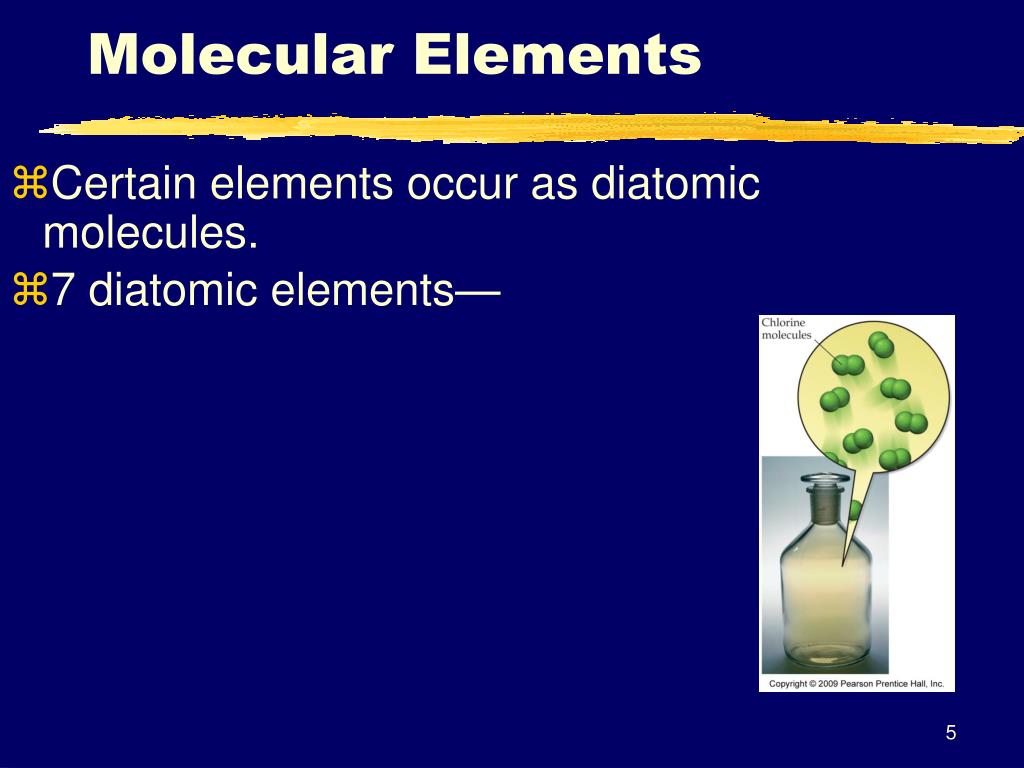 Molecular Elements

⌘Certain elements occur as diatomic molecules.

⌘7 diatomic elements—

Chlorine molecules

Copyright © 2009 Pearson Prentice Hall, Inc.

5